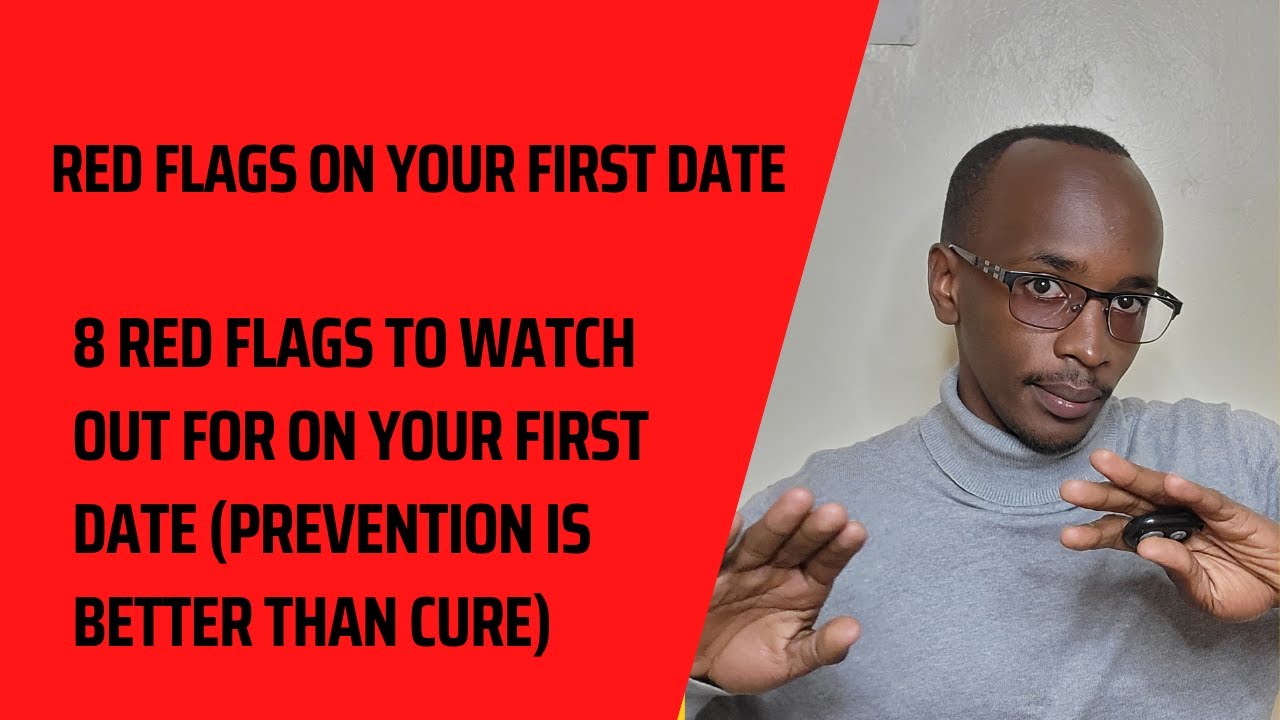 RED FLAGS ON YOUR FIRST DATE

8 RED FLAGS TO WATCH OUT FOR ON YOUR FIRST DATE (PREVENTION IS BETTER THAN CURE)